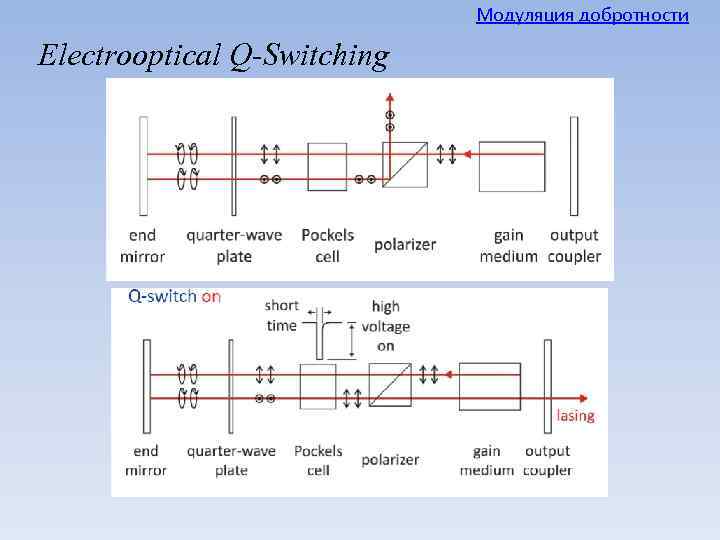 Модуляция добротности

Electrooptical Q-Switching

end mirror
quarter-wave plate
Pockels cell
polarizer
gain medium
output coupler

Q-switch on
short time
high voltage on
lasing
end mirror
quarter-wave plate
Pockels cell
polarizer
gain medium
output coupler